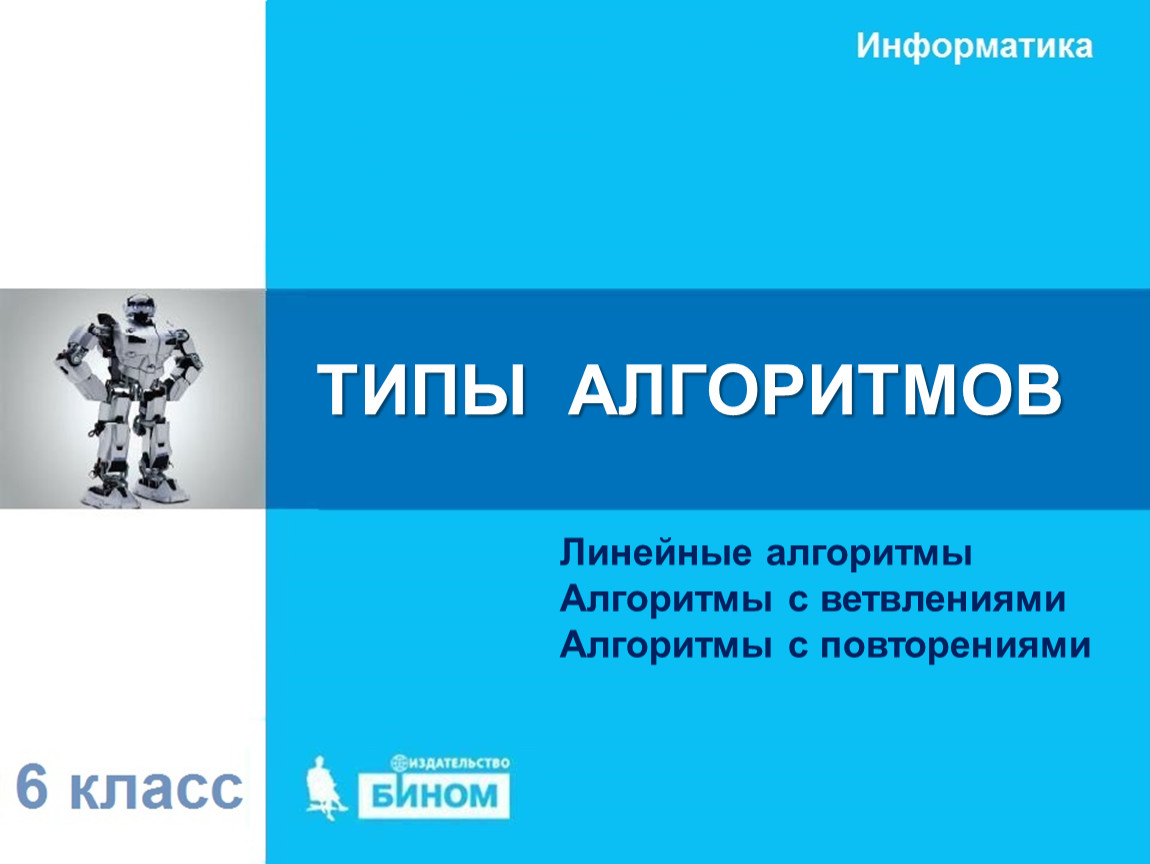 Информатика

ТИПЫ АЛГОРИТМОВ

Линейные алгоритмы
Алгоритмы с ветвлениями
Алгоритмы с повторениями

6 класс

ИЗДАТЕЛЬСТВО
БИНОМ